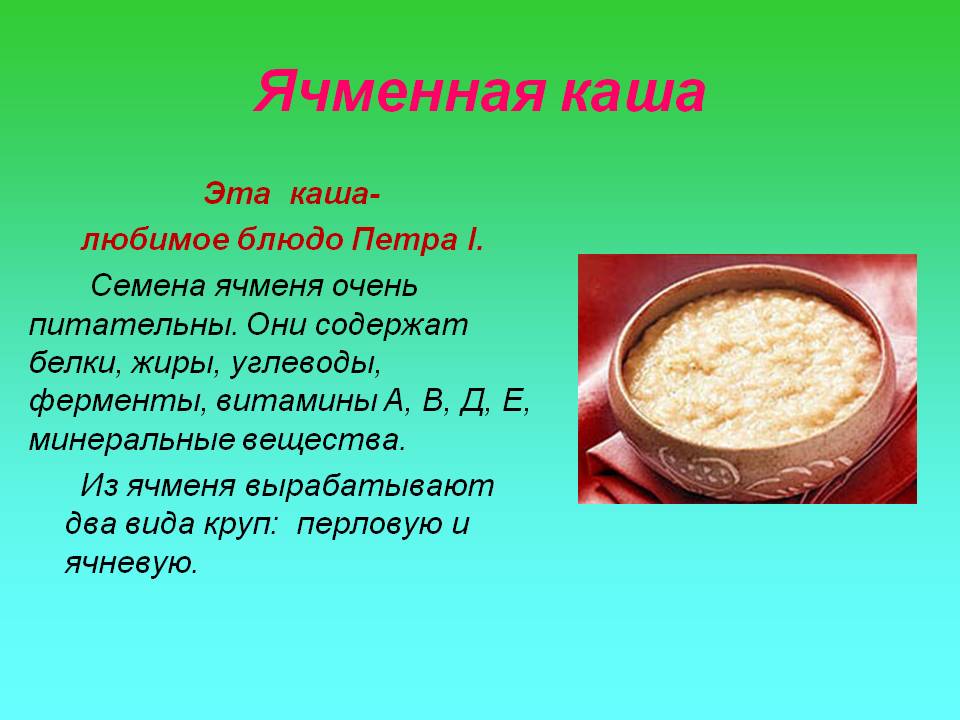 Ячменная каша

Эта каша-
любимое блюдо Петра I.

Семена ячменя очень питательны. Они содержат белки, жиры, углеводы, ферменты, витамины А, В, Д, Е, минеральные вещества.

Из ячменя вырабатывают два вида круп: перловую и ячневую.